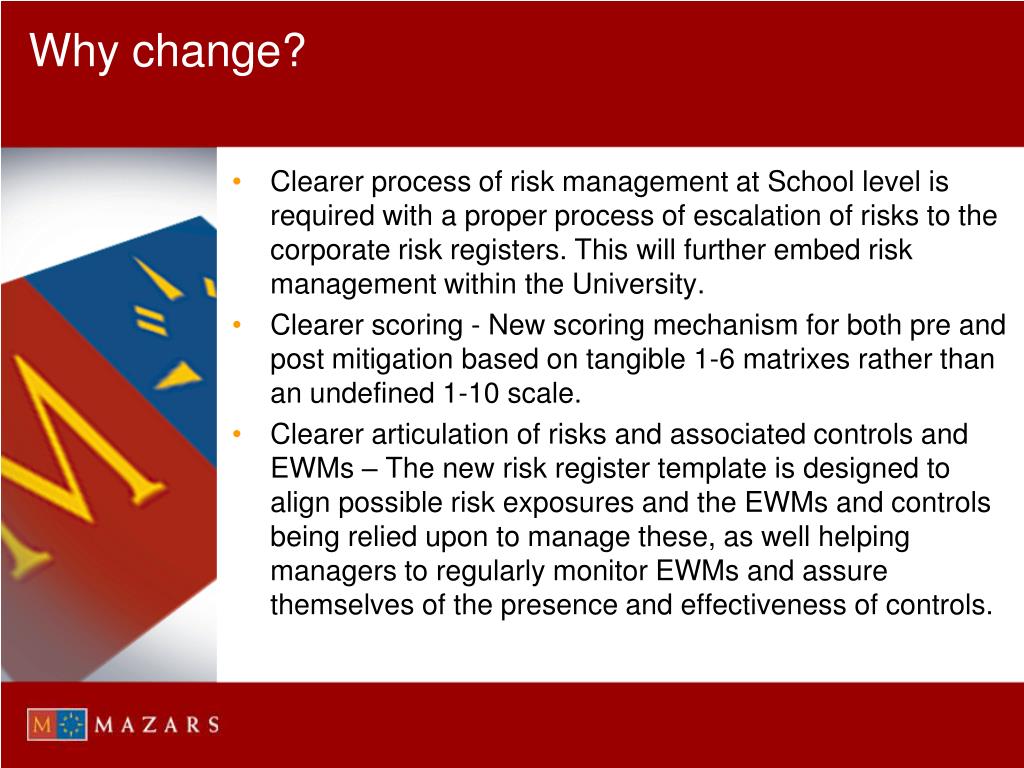 Why change?

• Clearer process of risk management at School level is required with a proper process of escalation of risks to the corporate risk registers. This will further embed risk management within the University.
• Clearer scoring - New scoring mechanism for both pre and post mitigation based on tangible 1-6 matrixes rather than an undefined 1-10 scale.
• Clearer articulation of risks and associated controls and EWMs – The new risk register template is designed to align possible risk exposures and the EWMs and controls being relied upon to manage these, as well helping managers to regularly monitor EWMs and assure themselves of the presence and effectiveness of controls.

M MAZARS